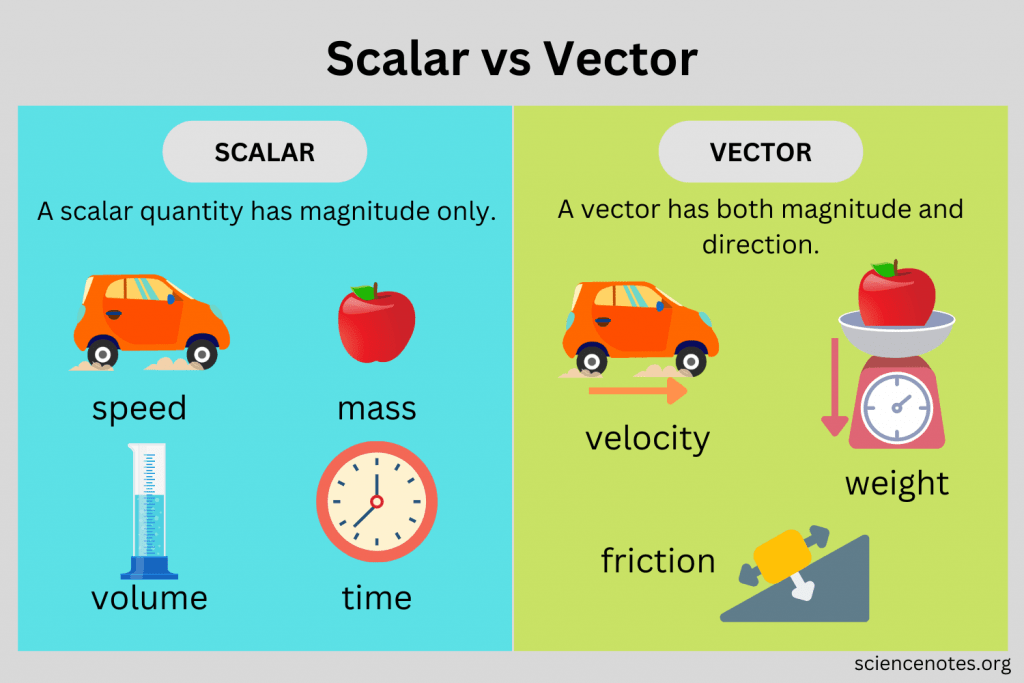 Scalar vs Vector

SCALAR

A scalar quantity has magnitude only.

speed

mass

volume

time

VECTOR

A vector has both magnitude and direction.

velocity

weight

friction

sciencenotes.org